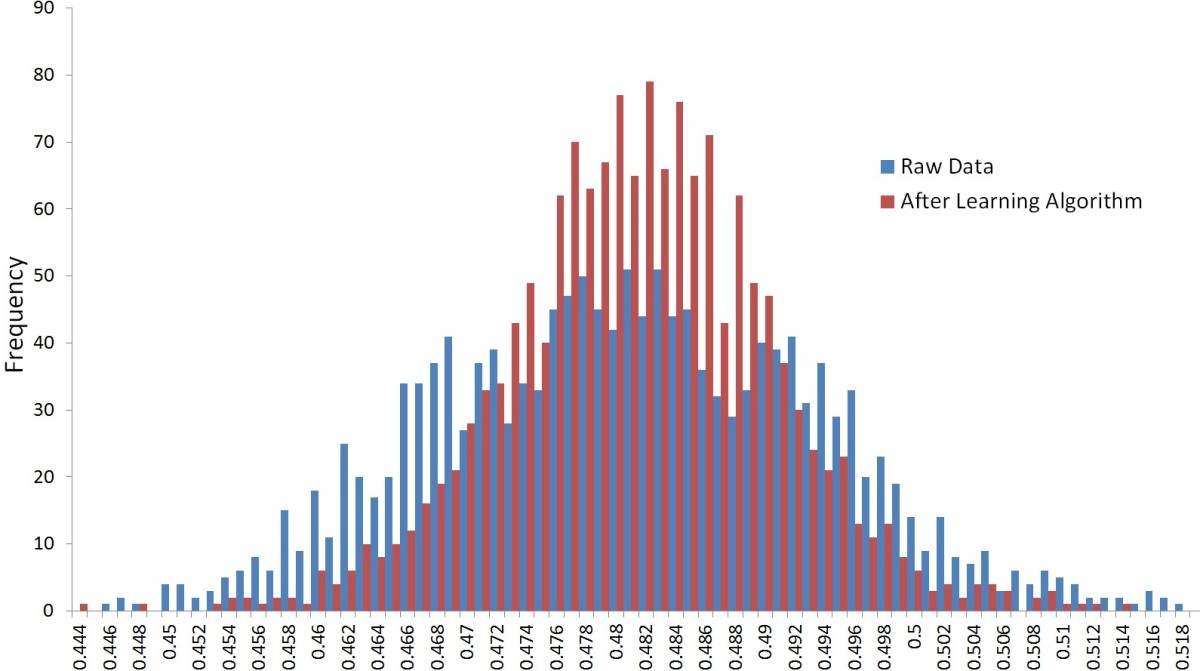 90
80
70
60
50
40
30
20
10
0

Frequency

Raw Data
After Learning Algorithm

0.444
0.446
0.448
0.45
0.452
0.454
0.456
0.458
0.46
0.462
0.464
0.466
0.468
0.47
0.472
0.474
0.476
0.478
0.48
0.482
0.484
0.486
0.488
0.49
0.492
0.494
0.496
0.498
0.5
0.502
0.504
0.506
0.508
0.51
0.512
0.514
0.516
0.518